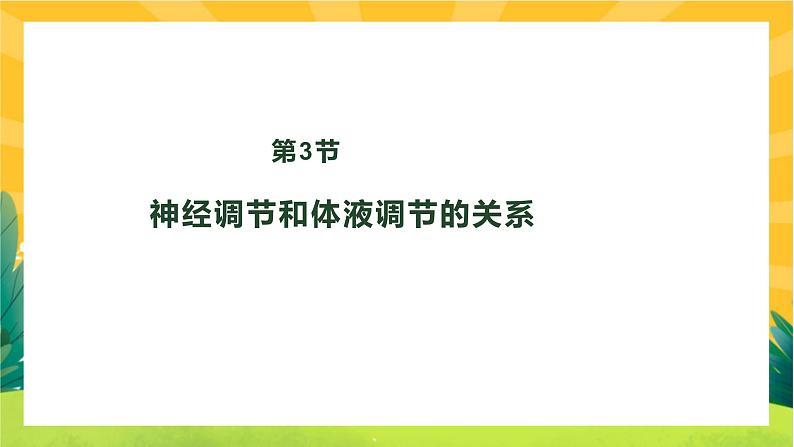 第3节

神经调节和体液调节的关系